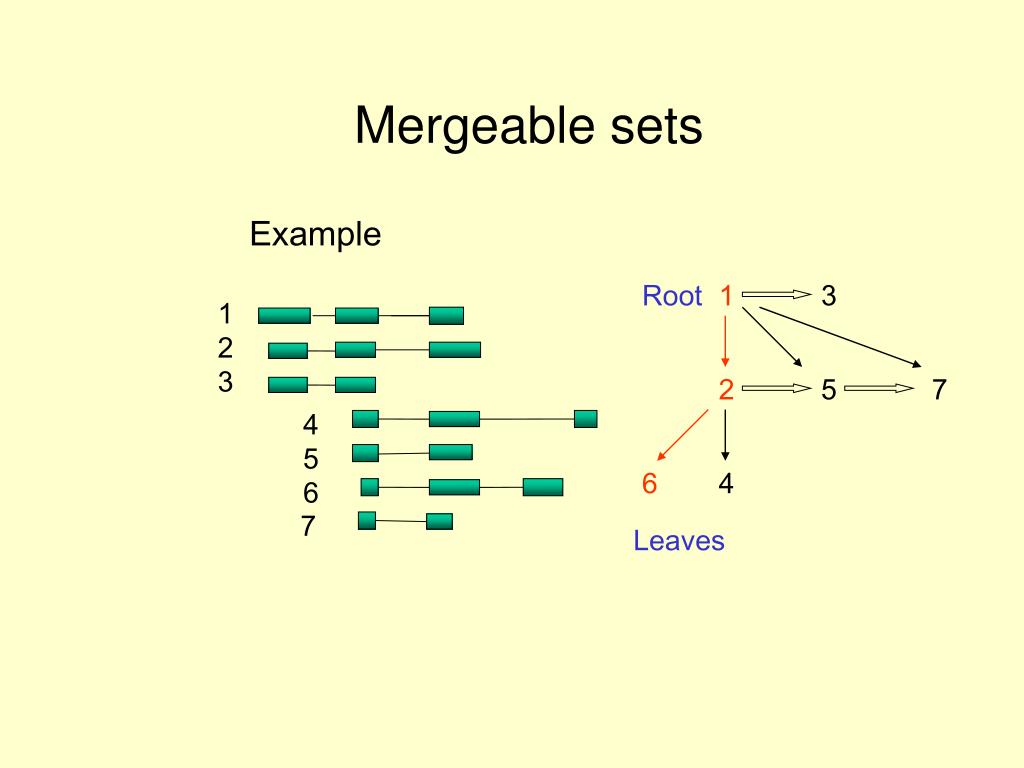 Mergeable sets

Example

1
2
3
4
5
6
7

Root 1 3
2 5 7
6 4
Leaves